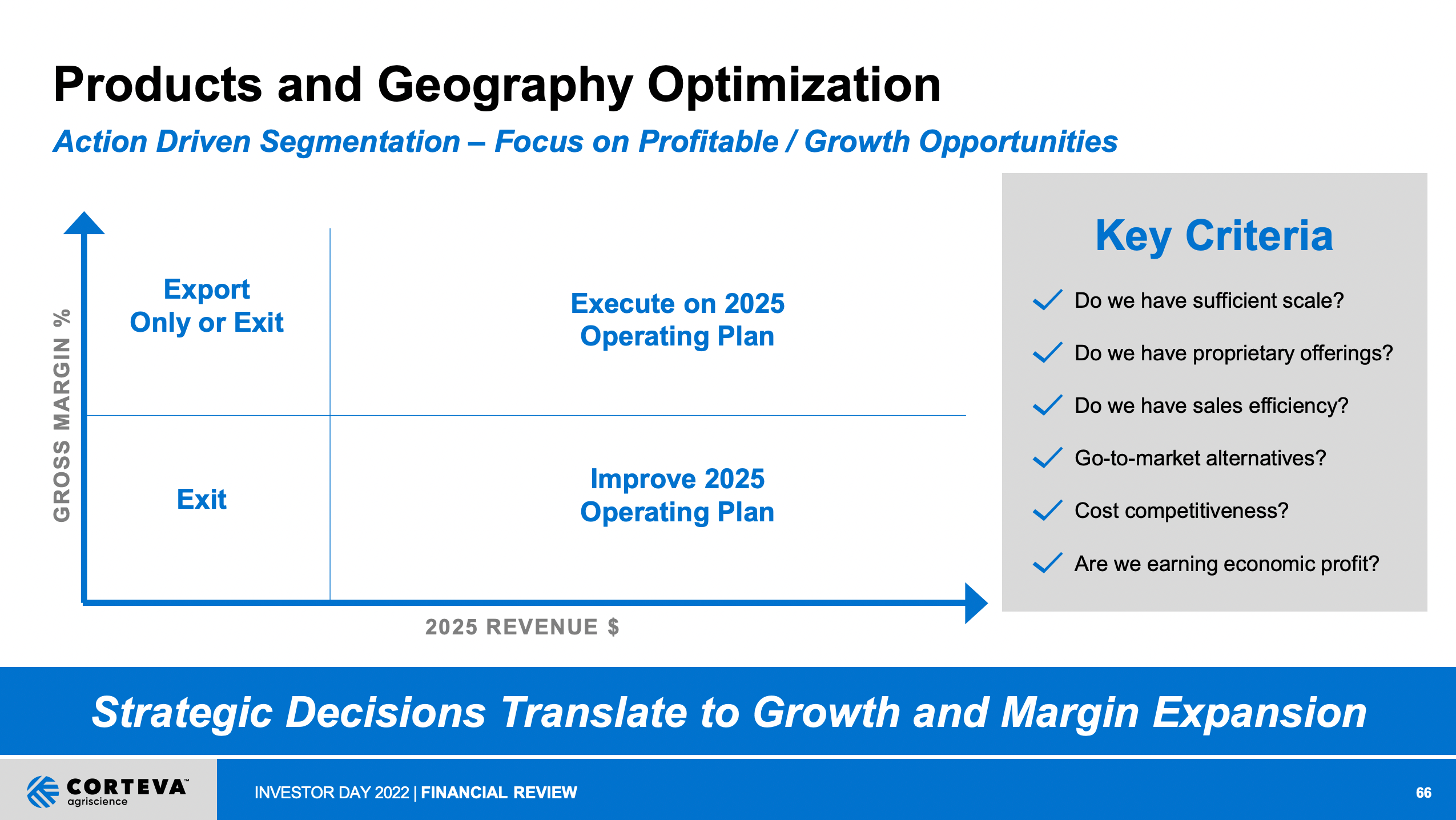 Products and Geography Optimization

Action Driven Segmentation – Focus on Profitable / Growth Opportunities

GROSS MARGIN %

Export Only or Exit

Execute on 2025 Operating Plan

Exit

Improve 2025 Operating Plan

2025 REVENUE $

Key Criteria

Do we have sufficient scale?

Do we have proprietary offerings?

Do we have sales efficiency?

Go-to-market alternatives?

Cost competitiveness?

Are we earning economic profit?

Strategic Decisions Translate to Growth and Margin Expansion

CORTEVA™ agriscience

INVESTOR DAY 2022 | FINANCIAL REVIEW

66